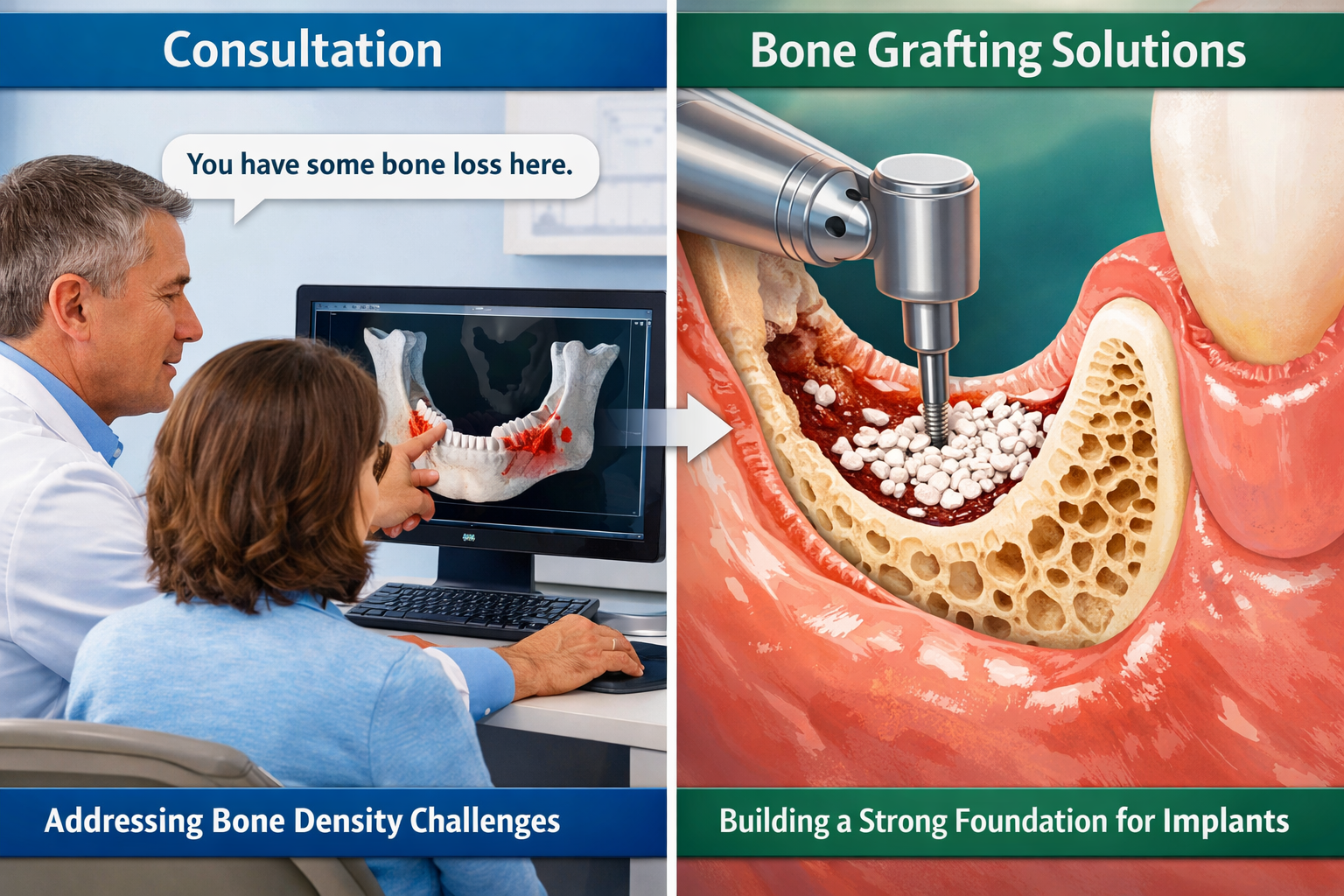 Consultation

You have some bone loss here.

Addressing Bone Density Challenges

Bone Grafting Solutions

Building a Strong Foundation for Implants